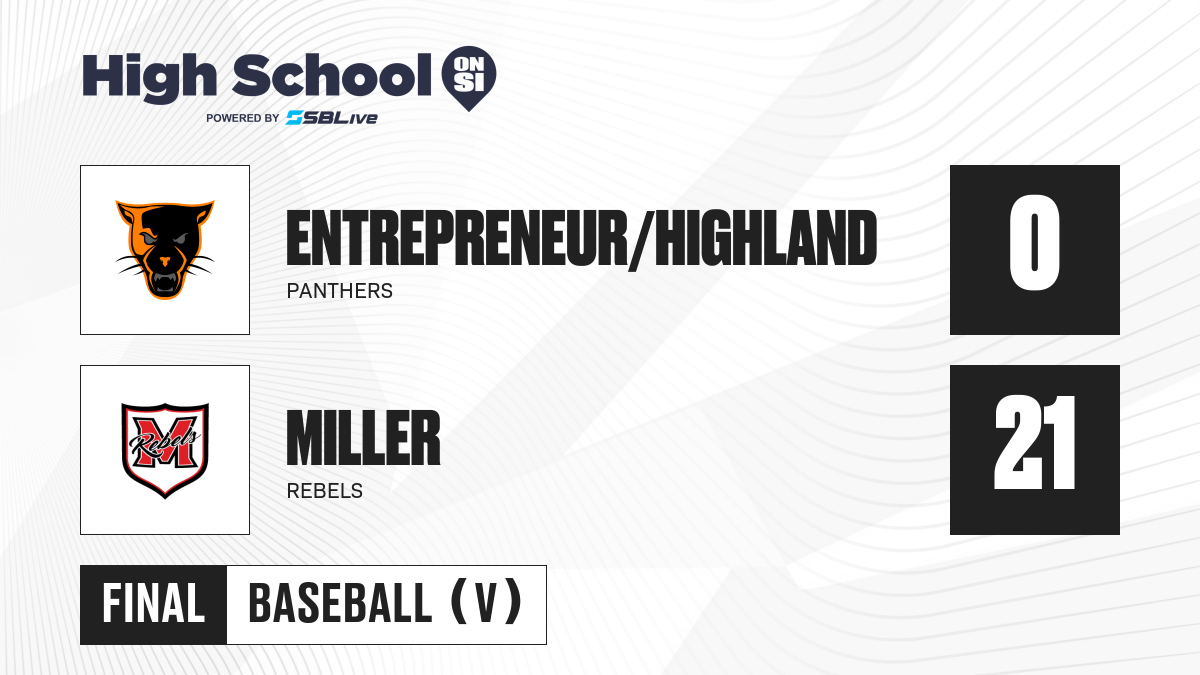 High School ON SI
POWERED BY SBLive

ENTREPRENEUR/HIGHLAND
PANTHERS
0

M Rebels
MILLER
REBELS
21

FINAL
BASEBALL (V)